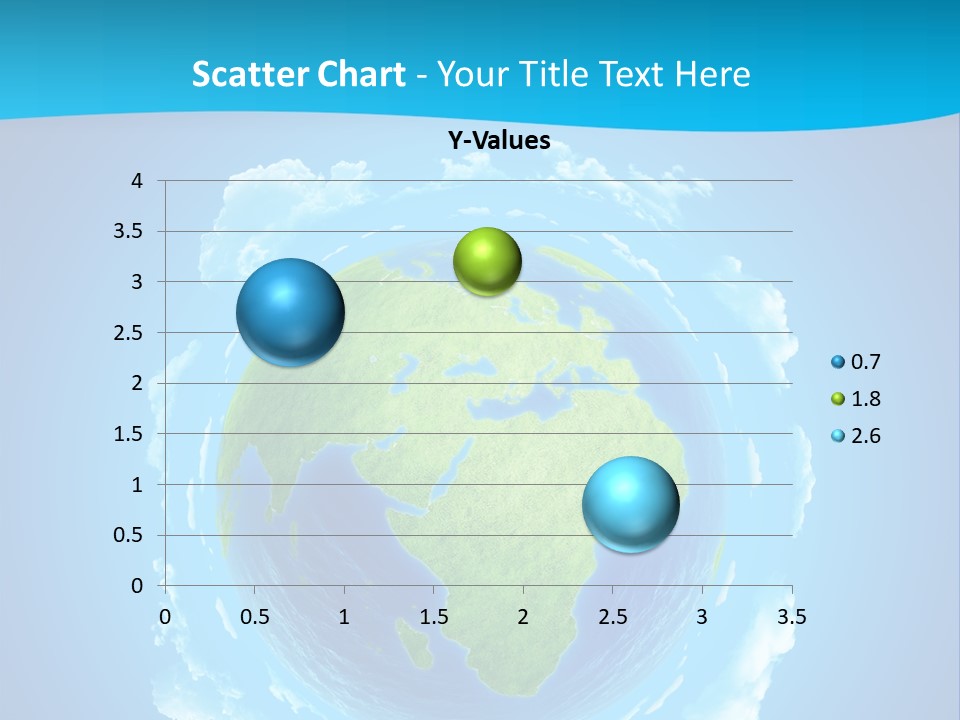 Scatter Chart - Your Title Text Here

Y-Values

4
3.5
3
2.5
2
1.5
1
0.5
0

0 0.5 1 1.5 2 2.5 3 3.5

0.7
1.8
2.6